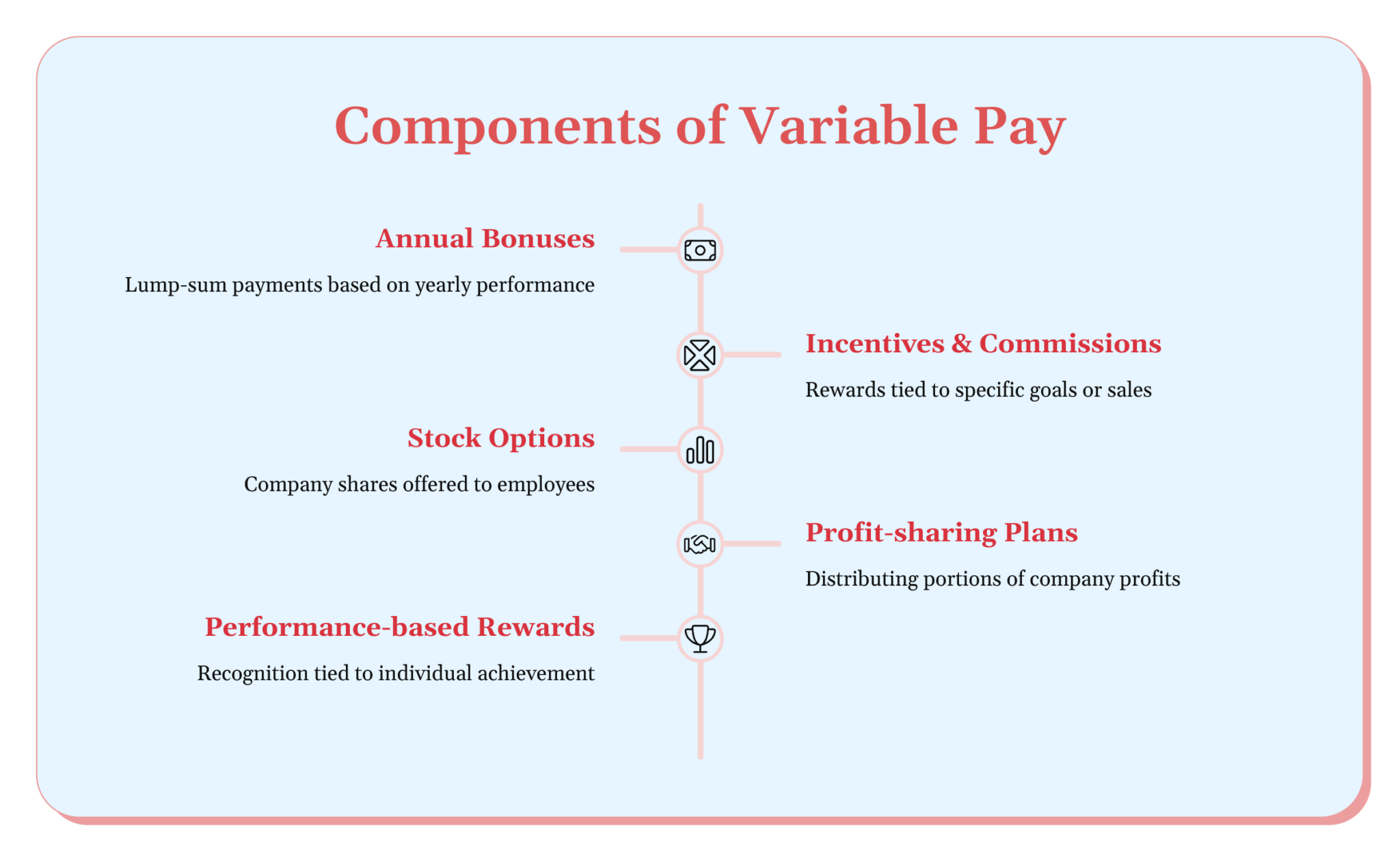 Components of Variable Pay

Annual Bonuses

Lump-sum payments based on yearly performance

Incentives & Commissions

Rewards tied to specific goals or sales

Stock Options

Company shares offered to employees

Profit-sharing Plans

Distributing portions of company profits

Performance-based Rewards

Recognition tied to individual achievement